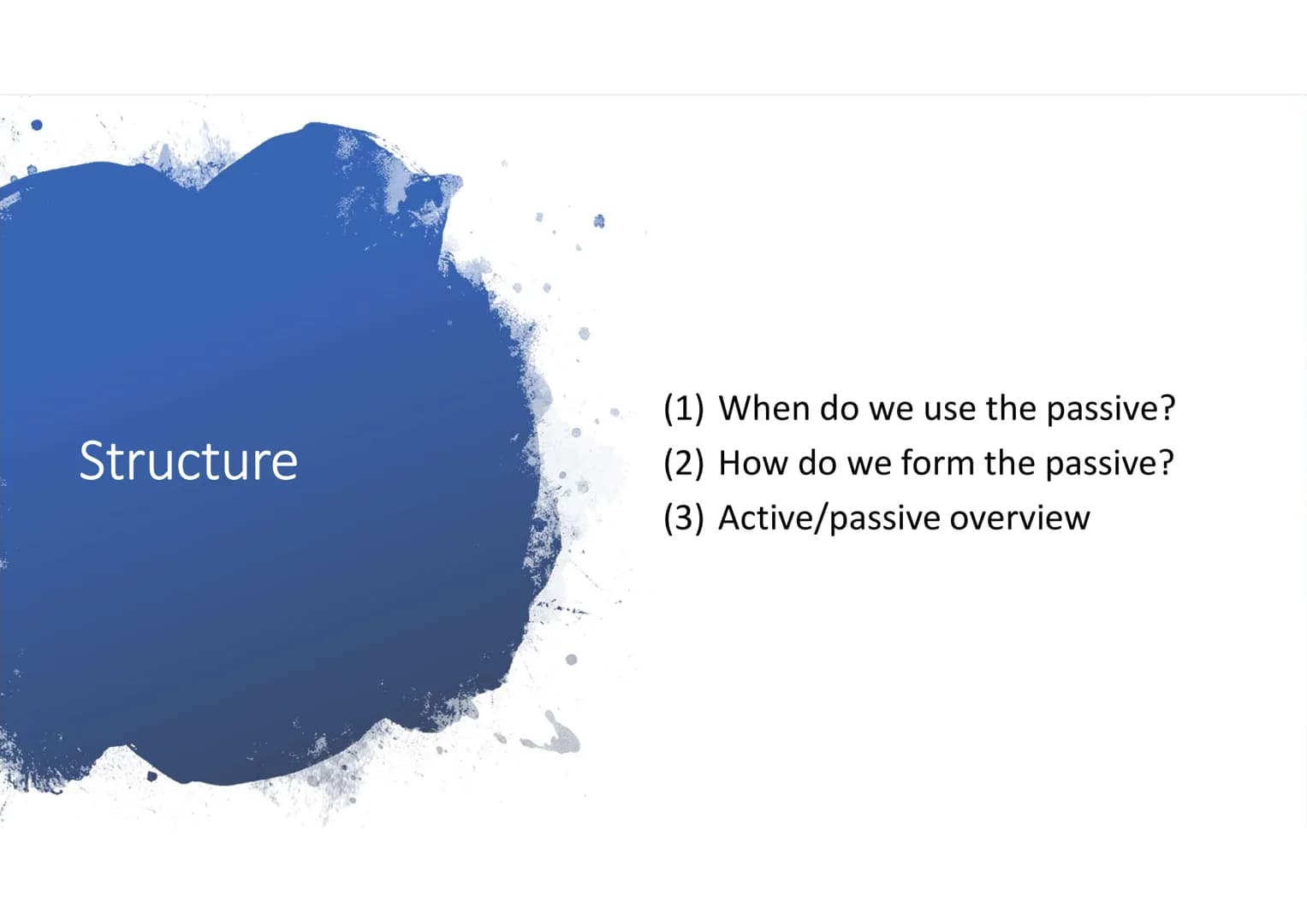 Structure

(1) When do we use the passive?
(2) How do we form the passive?
(3) Active/passive overview